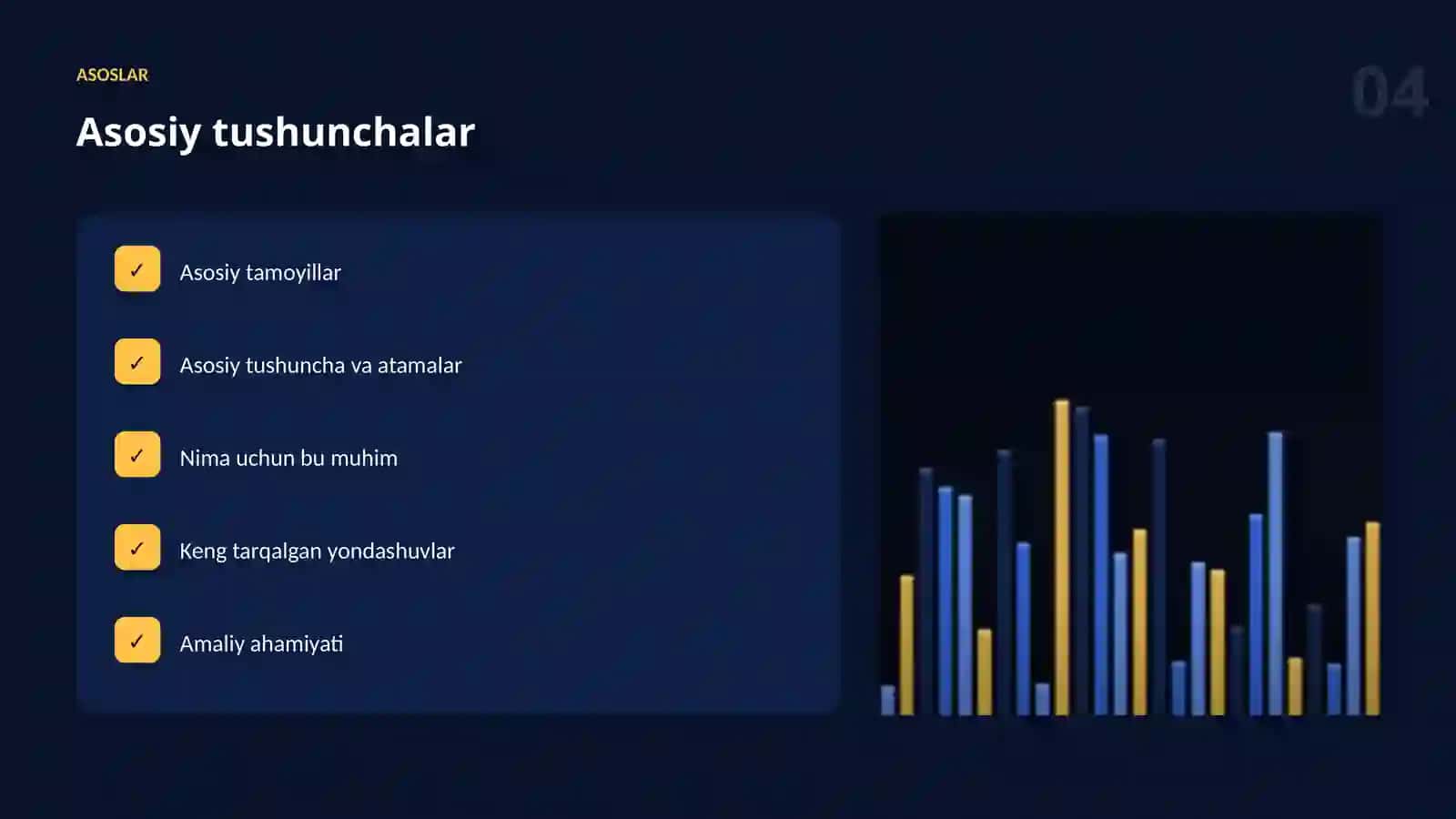 ASOSLAR

04

Asosiy tushunchalar

✓ Asosiy tamoyillar

✓ Asosiy tushuncha va atamalar

✓ Nima uchun bu muhim

✓ Keng tarqalgan yondashuvlar

✓ Amaliy ahamiyati